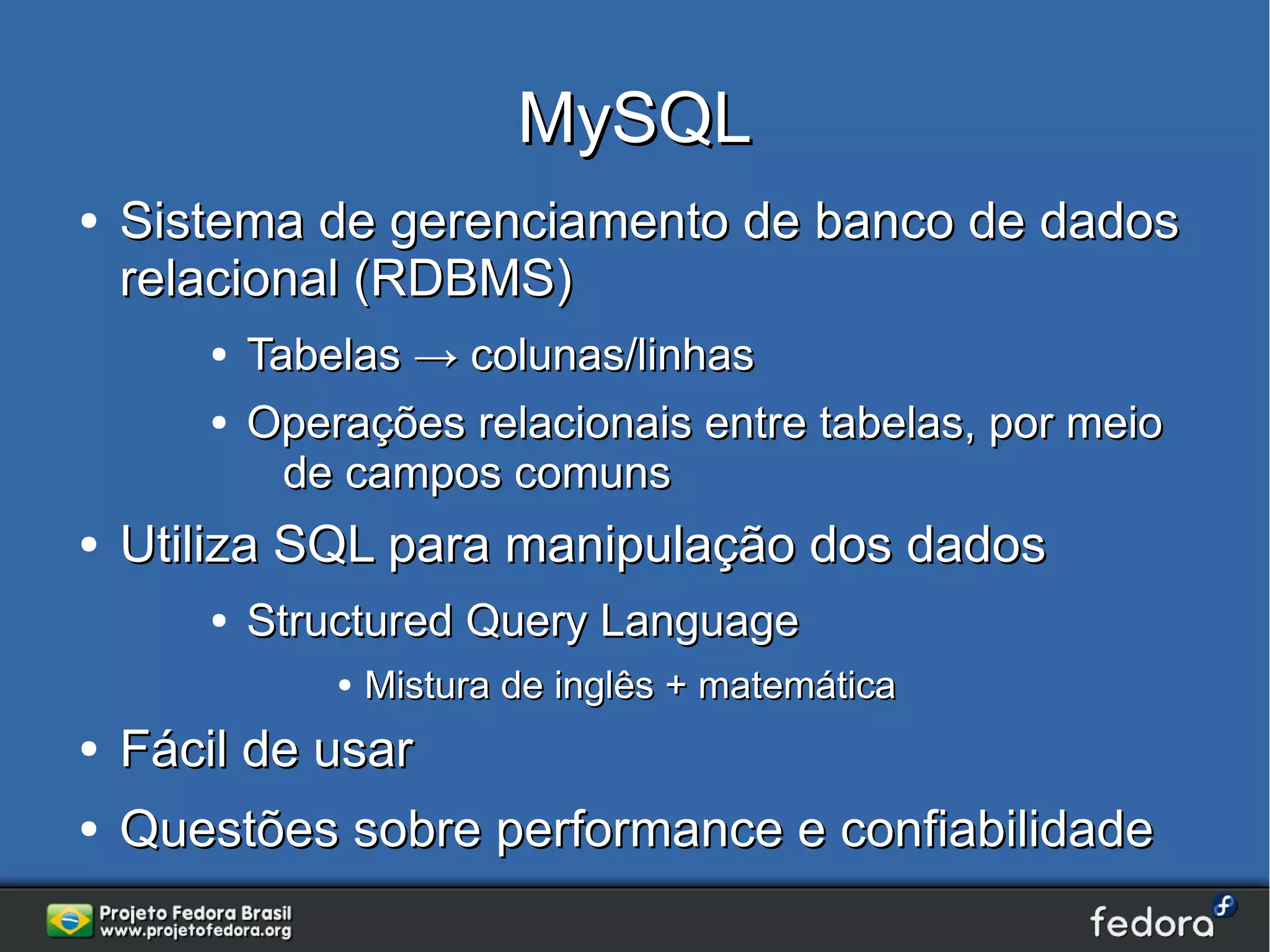 MySQL

• Sistema de gerenciamento de banco de dados relacional (RDBMS)

• Tabelas → colunas/linhas

• Operações relacionais entre tabelas, por meio de campos comuns

• Utiliza SQL para manipulação dos dados

• Structured Query Language

• Mistura de inglês + matemática

• Fácil de usar

• Questões sobre performance e confiabilidade

Projeto Fedora Brasil
www.projetofedora.org

fedora